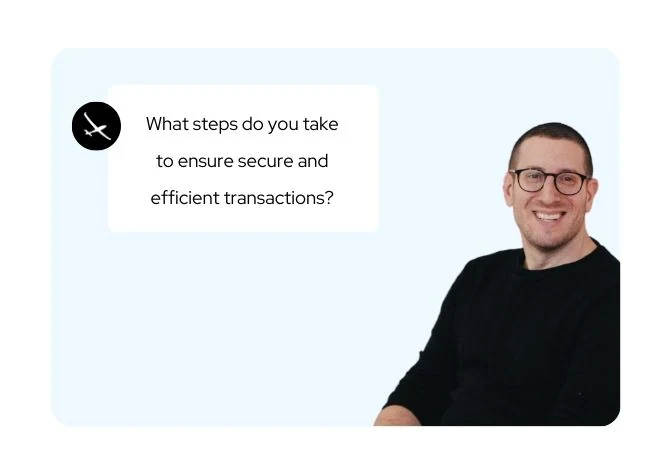 What steps do you take to ensure secure and efficient transactions?